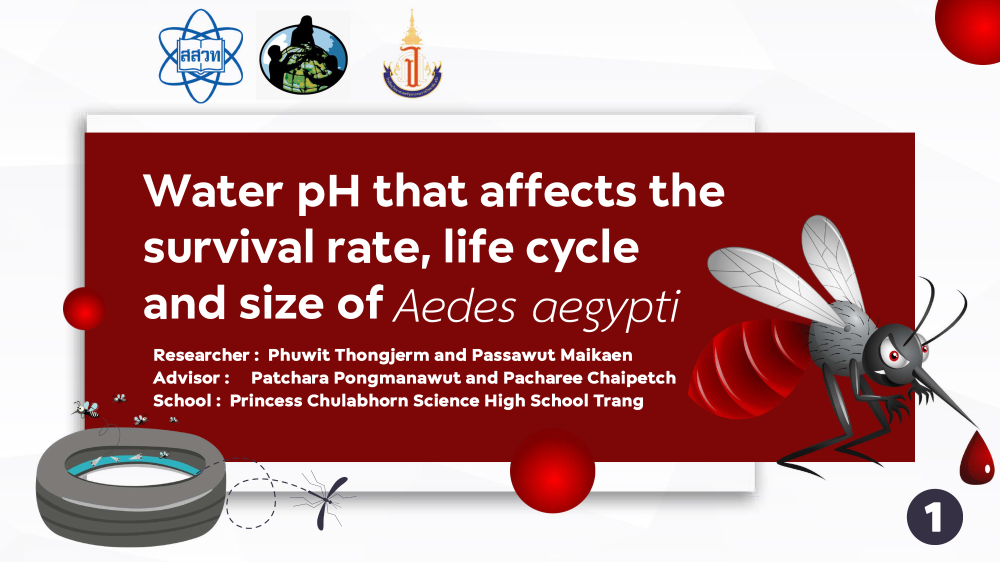 สสวท

Water pH that affects the survival rate, life cycle and size of Aedes aegypti

Researcher : Phuwit Thongjerm and Passawut Maikaen
Advisor : Patchara Pongmanawut and Pacharee Chaipetch
School : Princess Chulabhorn Science High School Trang

1